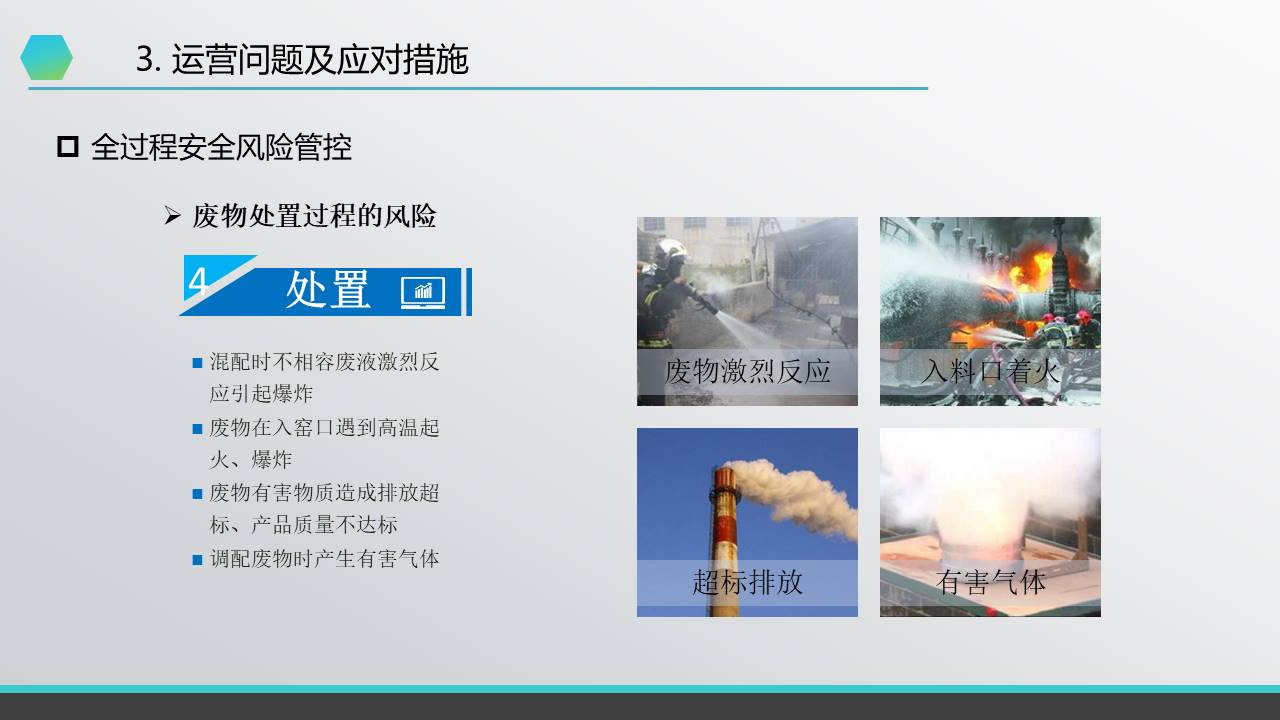 3. 运营问题及应对措施

全过程安全风险管控

废物处置过程的风险

4 处置

混配时不相容废液激烈反应引起爆炸

废物在入窑口遇到高温起火、爆炸

废物有害物质造成排放超标、产品质量不达标

调配废物时产生有害气体

废物激烈反应

入料口着火

超标排放

有害气体